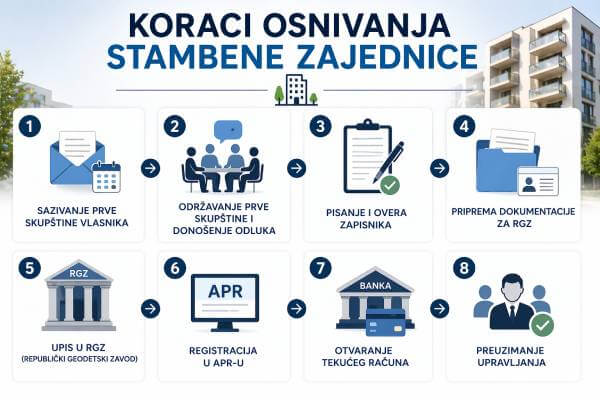 KORACI OSNIVANJA STAMBENE ZAJEDNICE

1
SAZIVANJE PRVE SKUPŠTINE VLASNIKA

2
ODRŽAVANJE PRVE SKUPŠTINE I DONOŠENJE ODLUKA

3
PISANJE I OVERA ZAPISNIKA

4
PRIPREMA DOKUMENTACIJE ZA RGZ

5
RGZ
UPIS U RGZ
(REPUBLIČKI GEODETSKI ZAVOD)

6
APR
REGISTRACIJA U APR-U

7
BANKA
OTVARANJE TEKUĆEG RAČUNA

8
PREUZIMANJE UPRAVLJANJA